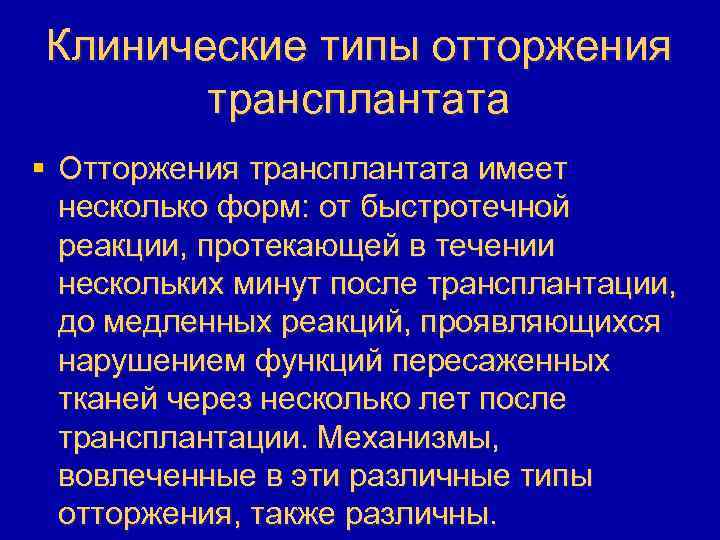 Клинические типы отторжения трансплантата

▪ Отторжения трансплантата имеет несколько форм: от быстротечной реакции, протекающей в течении нескольких минут после трансплантации, до медленных реакций, проявляющихся нарушением функций пересаженных тканей через несколько лет после трансплантации. Механизмы, вовлеченные в эти различные типы отторжения, также различны.